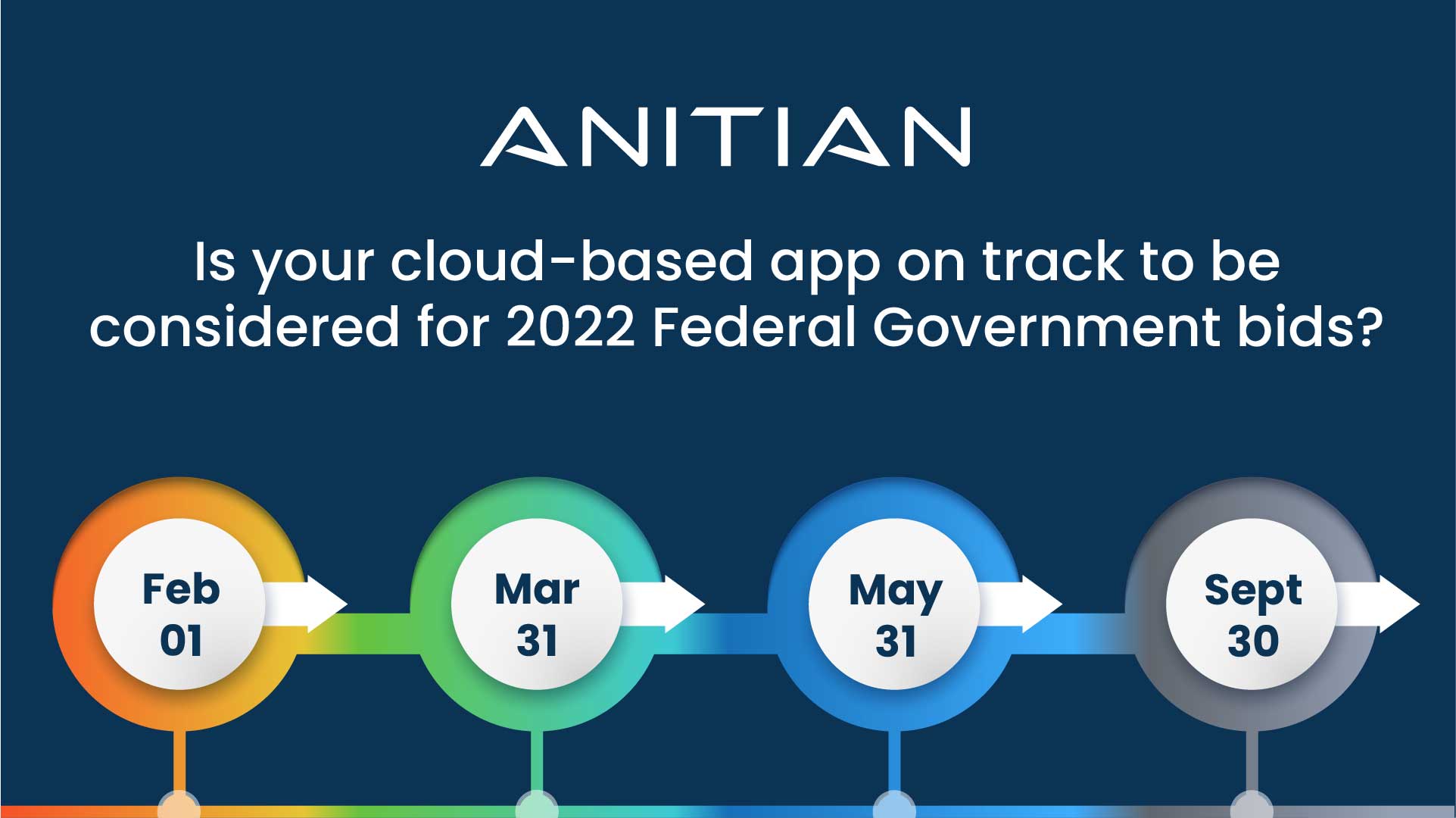 ANITIAN

Is your cloud-based app on track to be considered for 2022 Federal Government bids?

Feb 01

Mar 31

May 31

Sept 30